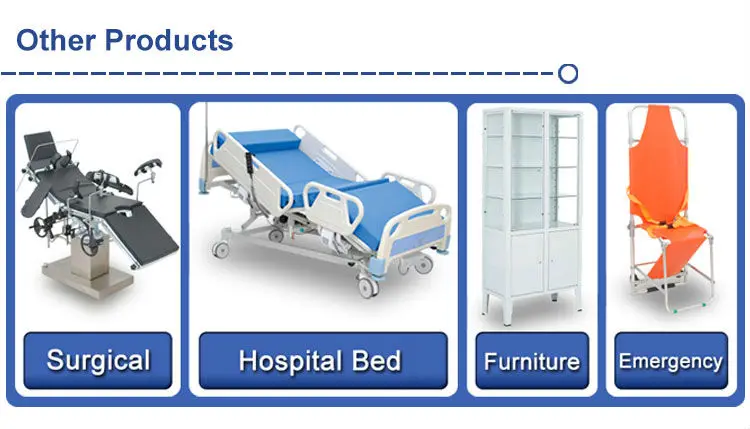 Other Products

Surgical

Hospital Bed

Furniture

Emergency